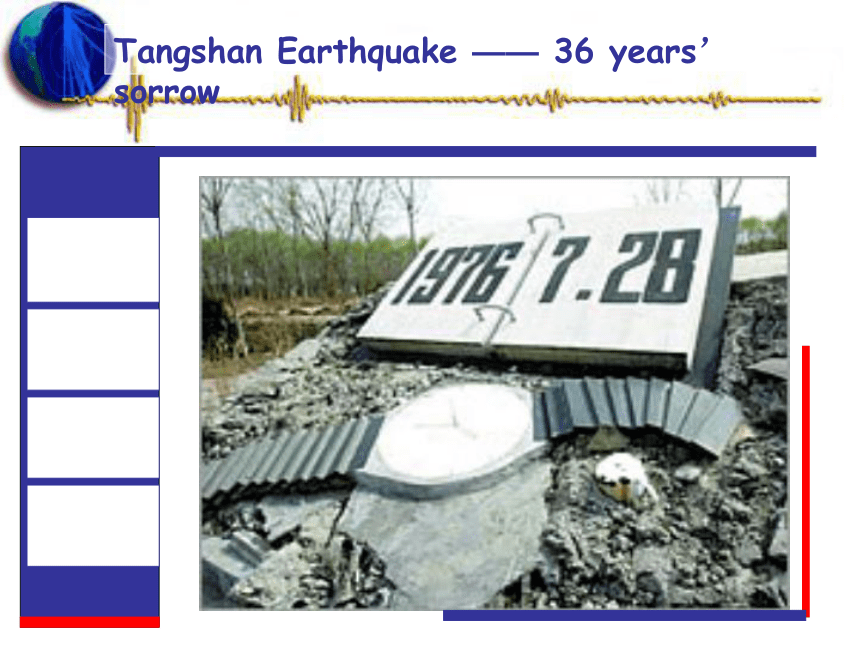 Tangshan Earthquake —— 36 years' sorrow

1976 7.28